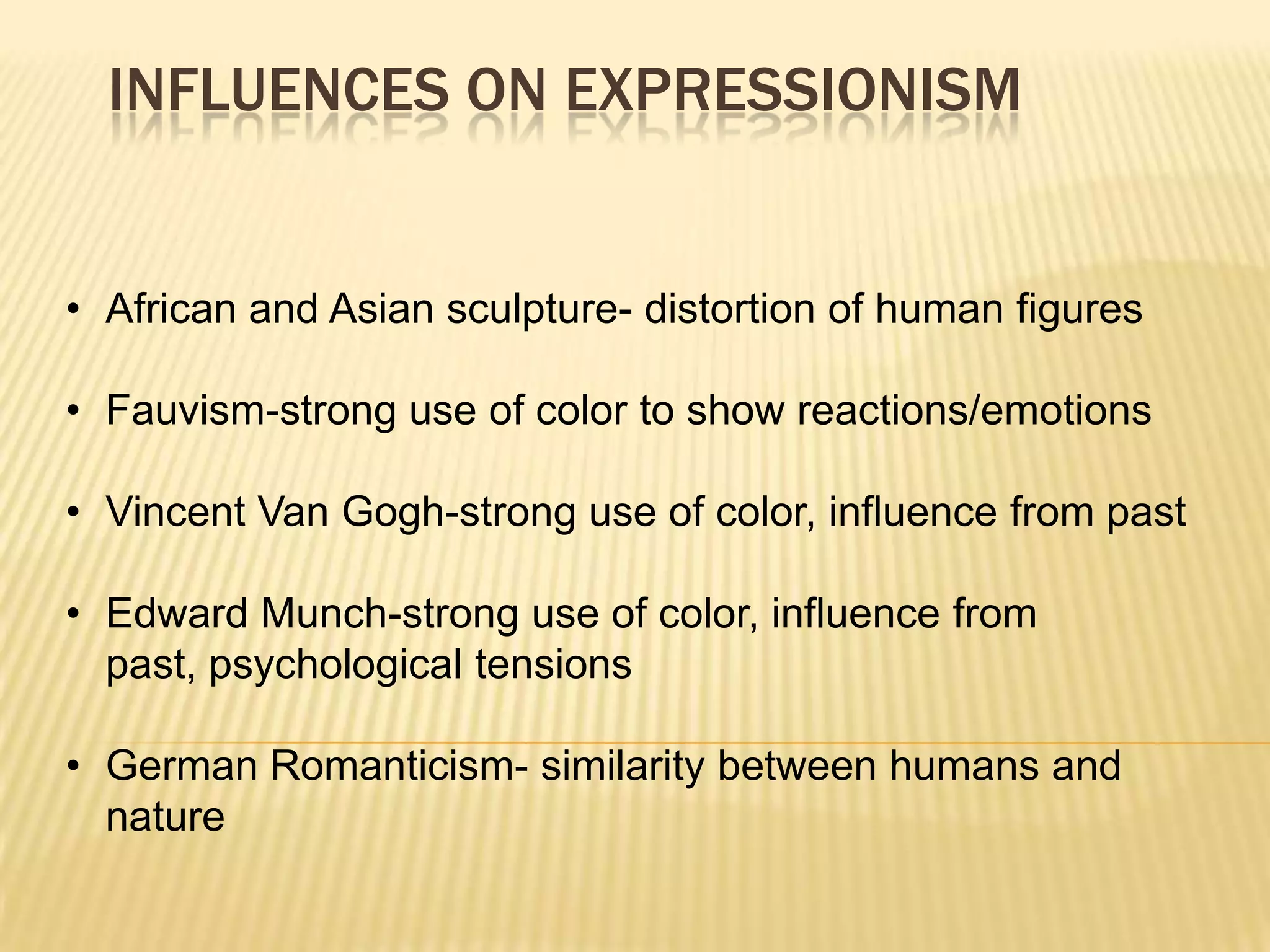 INFLUENCES ON EXPRESSIONISM

• African and Asian sculpture- distortion of human figures

• Fauvism-strong use of color to show reactions/emotions

• Vincent Van Gogh-strong use of color, influence from past

• Edward Munch-strong use of color, influence from past, psychological tensions

• German Romanticism- similarity between humans and nature